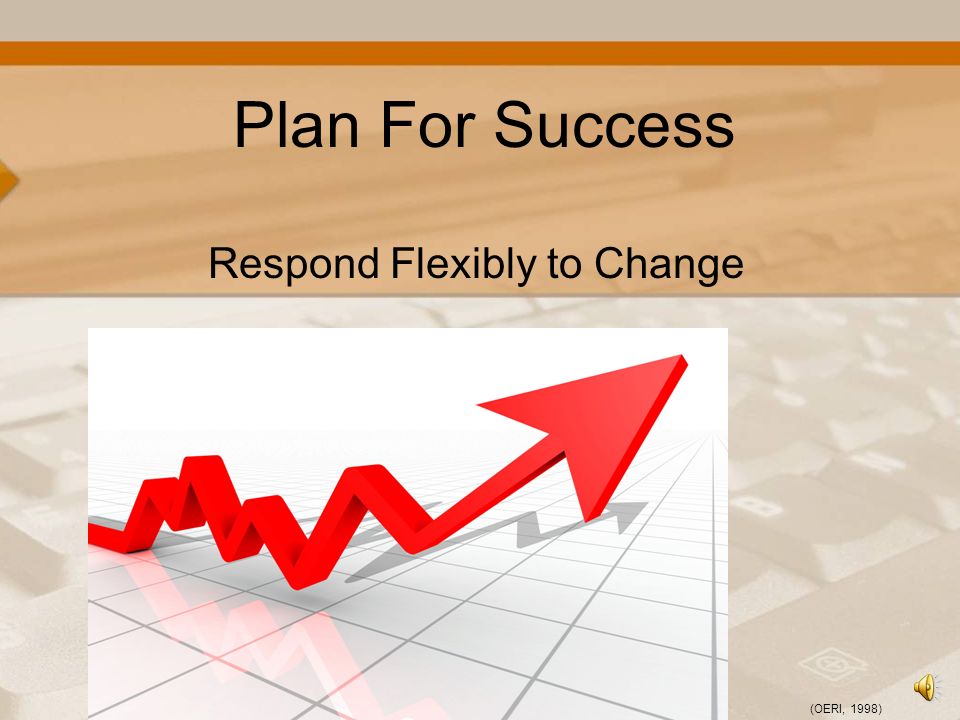 Plan For Success

Respond Flexibly to Change

(OERI, 1998)